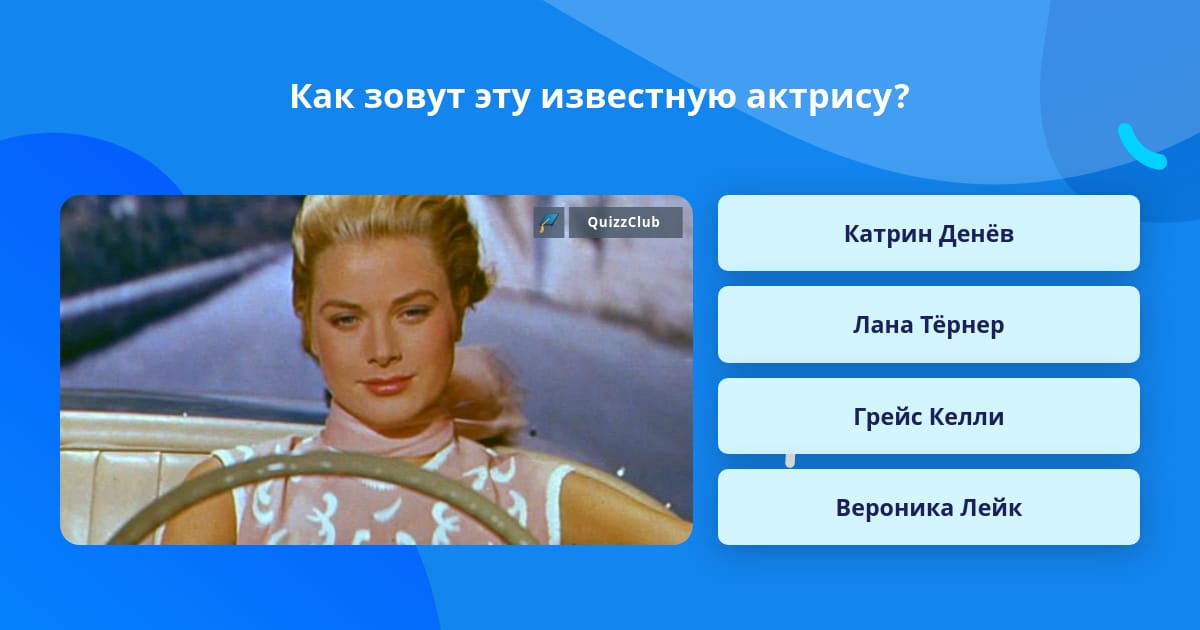 Как зовут эту известную актрису?

QuizzClub

Катрин Денёв

Лана Тёрнер

Грейс Келли

Вероника Лейк